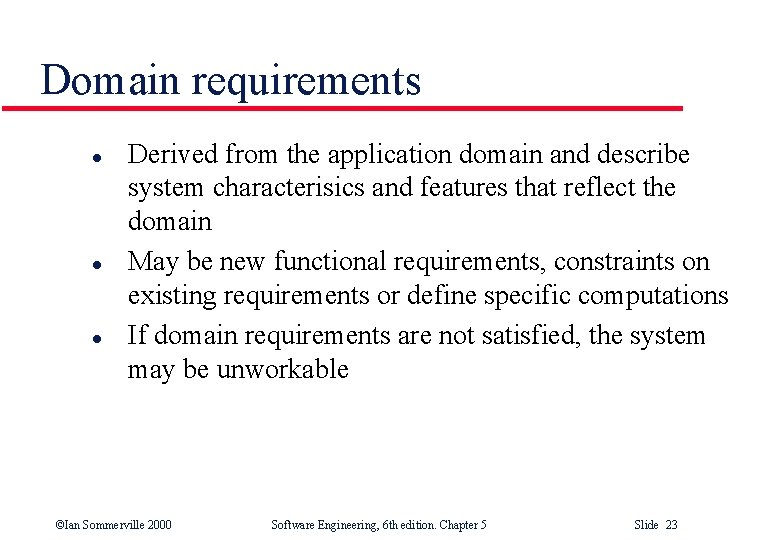 Domain requirements

- Derived from the application domain and describe system characterisics and features that reflect the domain
- May be new functional requirements, constraints on existing requirements or define specific computations
- If domain requirements are not satisfied, the system may be unworkable

©Ian Sommerville 2000 Software Engineering, 6th edition. Chapter 5 Slide 23